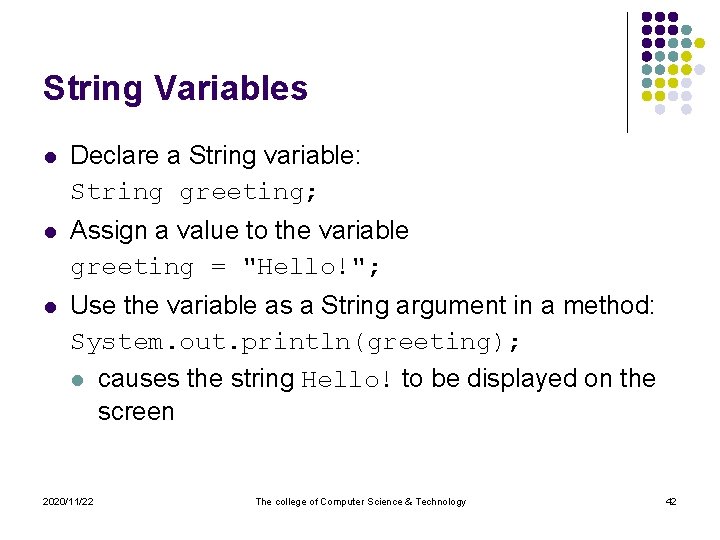 String Variables

- Declare a String variable:
String greeting;
- Assign a value to the variable
greeting = "Hello!";
- Use the variable as a String argument in a method:
System.out.println(greeting);
  - causes the string Hello! to be displayed on the screen

2020/11/22 The college of Computer Science & Technology 42